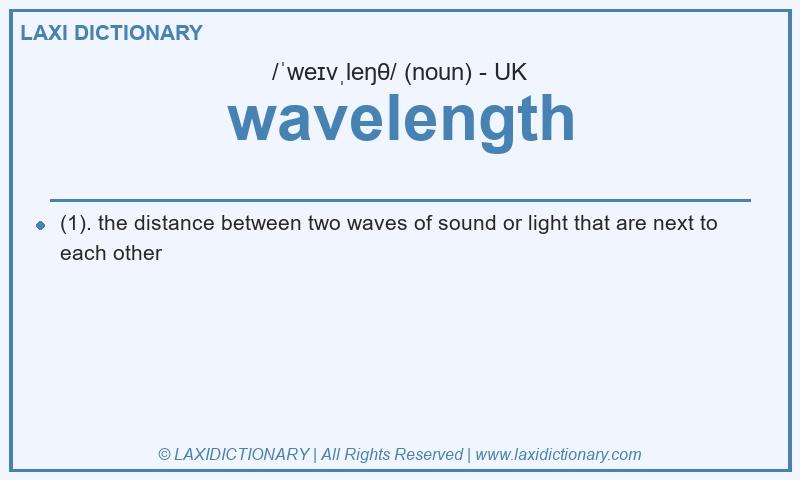 LAXI DICTIONARY

/ˈweɪvˌleŋθ/ (noun) - UK

wavelength

(1). the distance between two waves of sound or light that are next to each other

© LAXIDICTIONARY | All Rights Reserved | www.laxidictionary.com